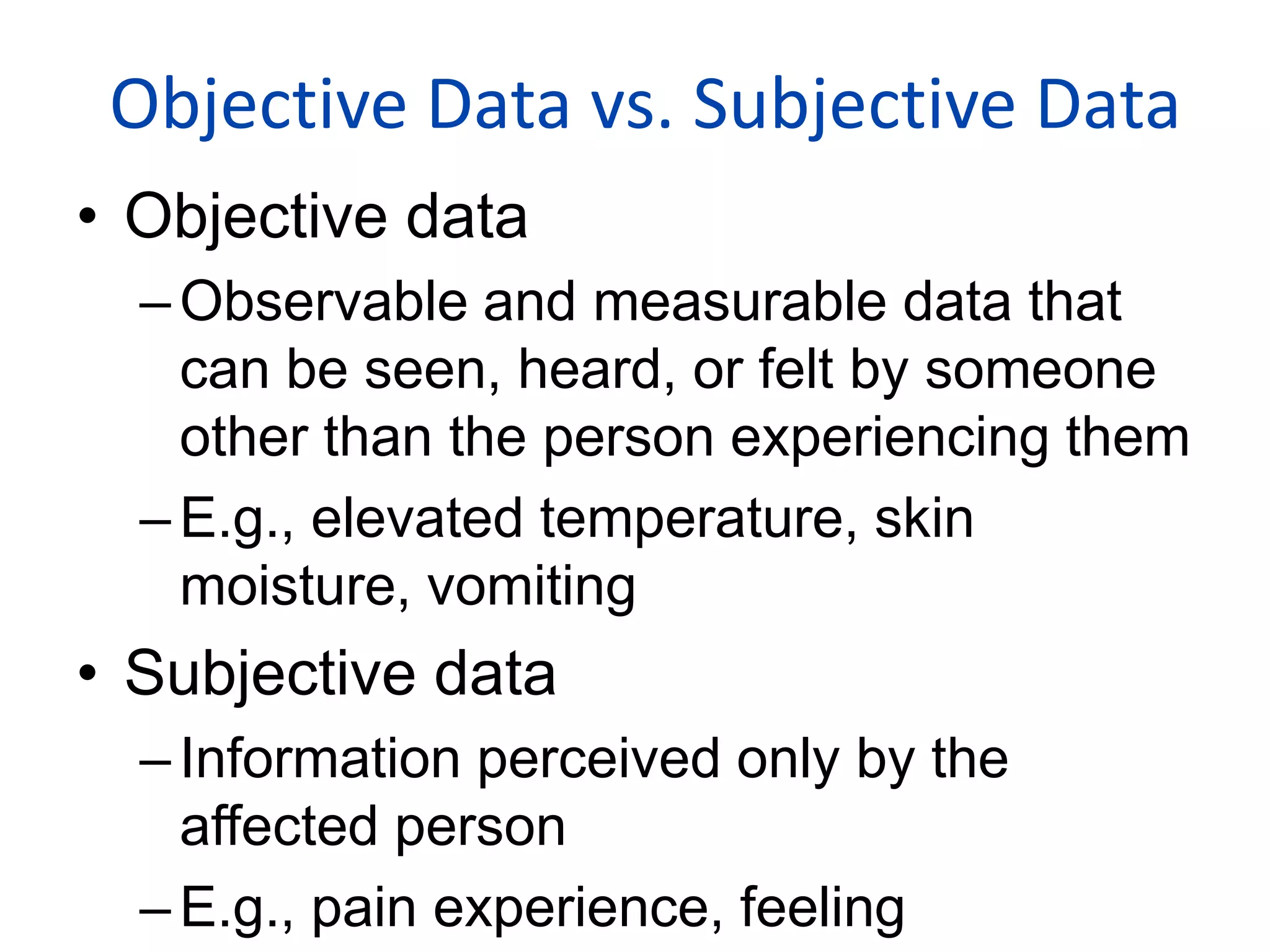 Objective Data vs. Subjective Data

• Objective data
– Observable and measurable data that can be seen, heard, or felt by someone other than the person experiencing them
– E.g., elevated temperature, skin moisture, vomiting

• Subjective data
– Information perceived only by the affected person
– E.g., pain experience, feeling